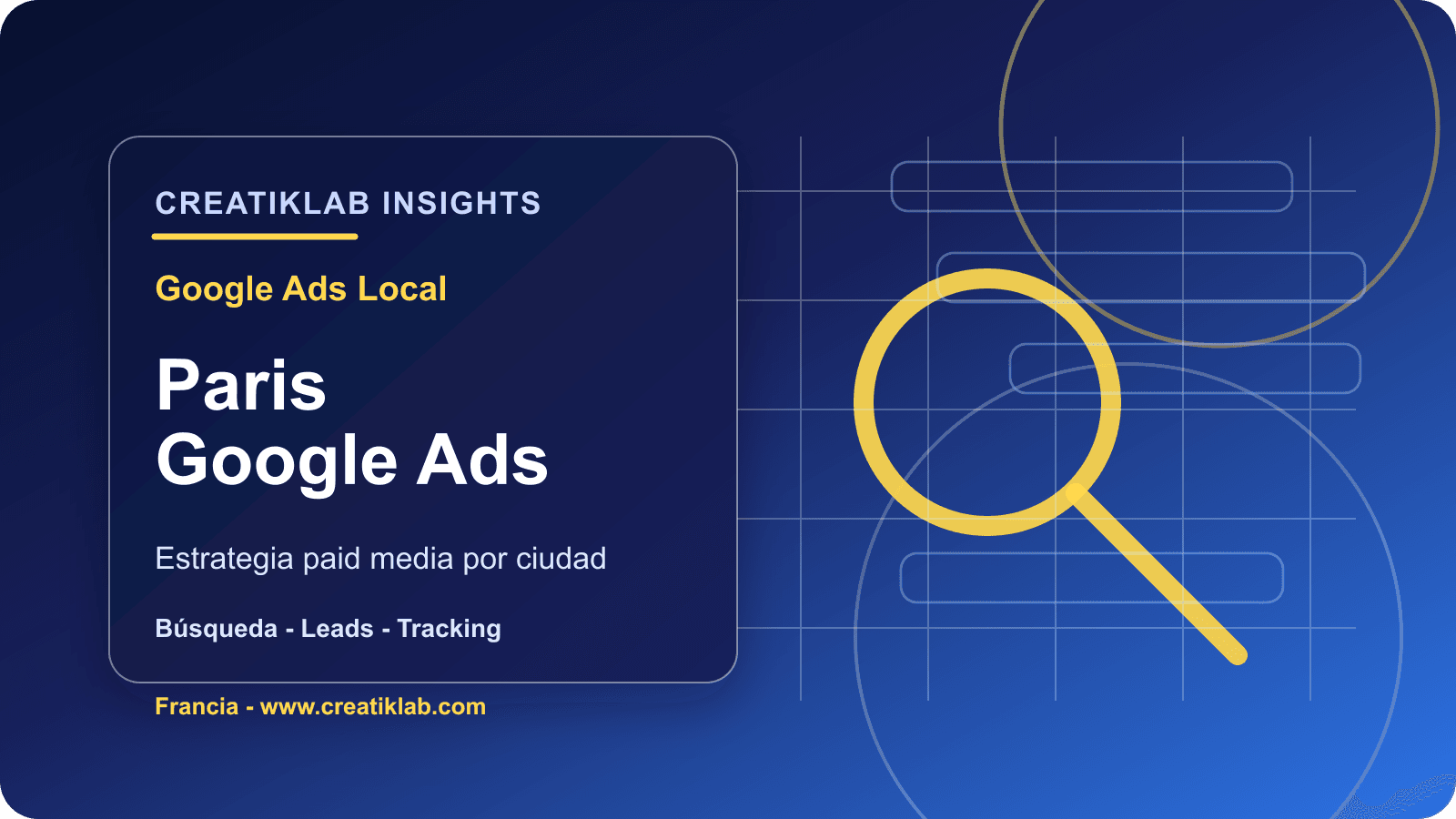 CREATIKLAB INSIGHTS

Google Ads Local

Paris
Google Ads

Estrategia paid media por ciudad

Búsqueda - Leads - Tracking

Francia - www.creatiklab.com